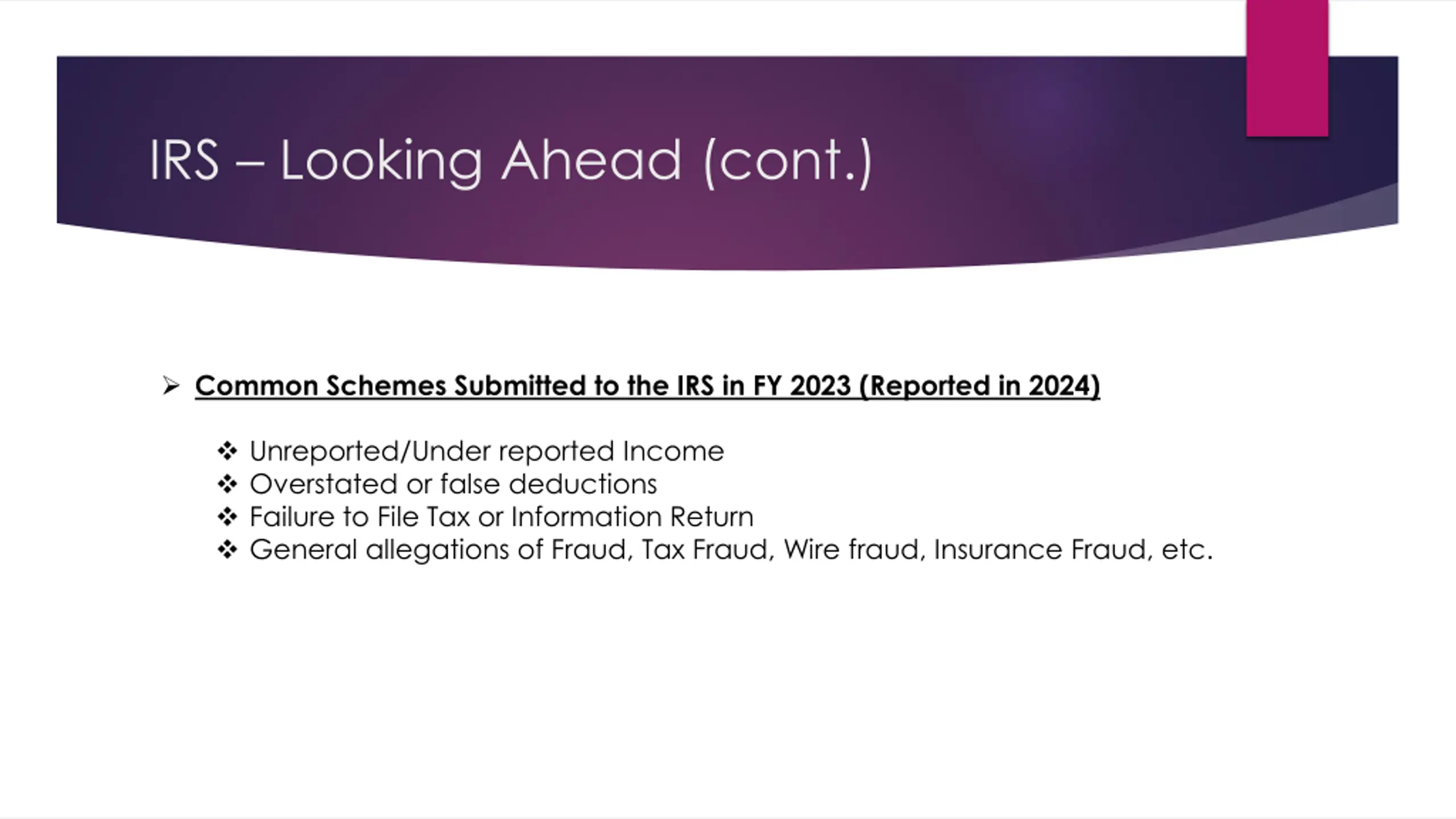 IRS – Looking Ahead (cont.)

➢ Common Schemes Submitted to the IRS in FY 2023 (Reported in 2024)

❖ Unreported/Under reported Income
❖ Overstated or false deductions
❖ Failure to File Tax or Information Return
❖ General allegations of Fraud, Tax Fraud, Wire fraud, Insurance Fraud, etc.